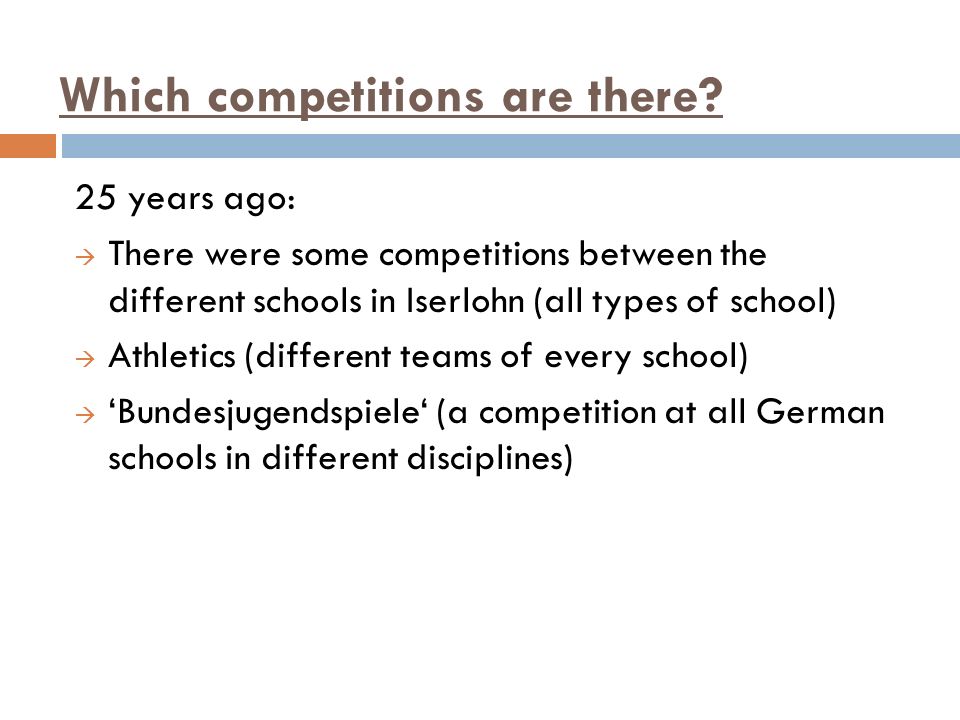 Which competitions are there?

25 years ago:

→ There were some competitions between the different schools in Iserlohn (all types of school)

→ Athletics (different teams of every school)

→ ‘Bundesjugendspiele‘ (a competition at all German schools in different disciplines)